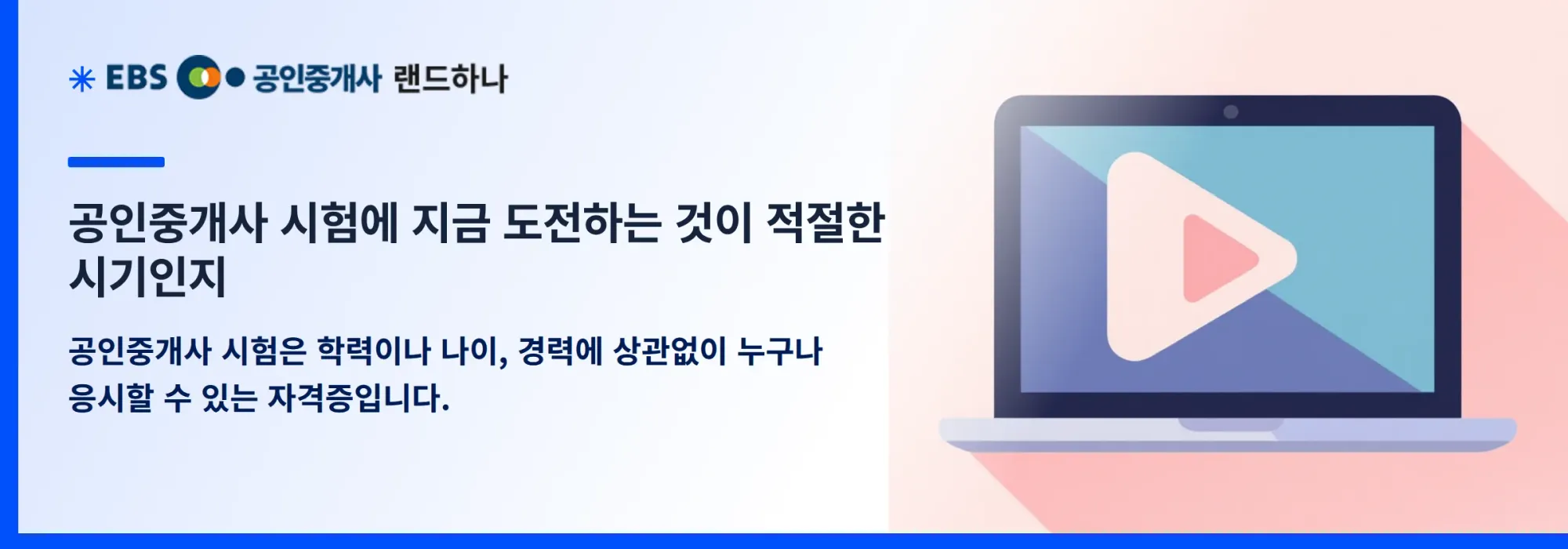 EBS 공인중개사 랜드하나

공인중개사 시험에 지금 도전하는 것이 적절한 시기인지

공인중개사 시험은 학력이나 나이, 경력에 상관없이 누구나 응시할 수 있는 자격증입니다.